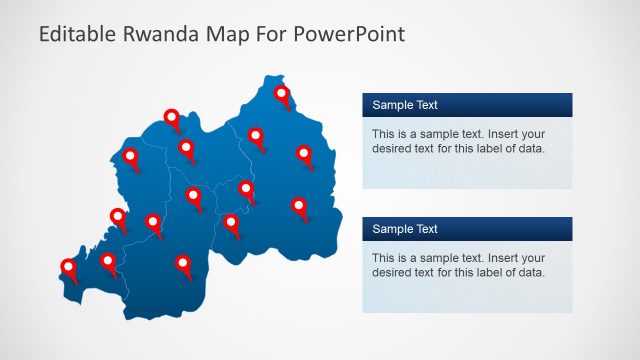 Editable Rwanda Map For PowerPoint

Sample Text

This is a sample text. Insert your desired text for this label of data.

Sample Text

This is a sample text. Insert your desired text for this label of data.